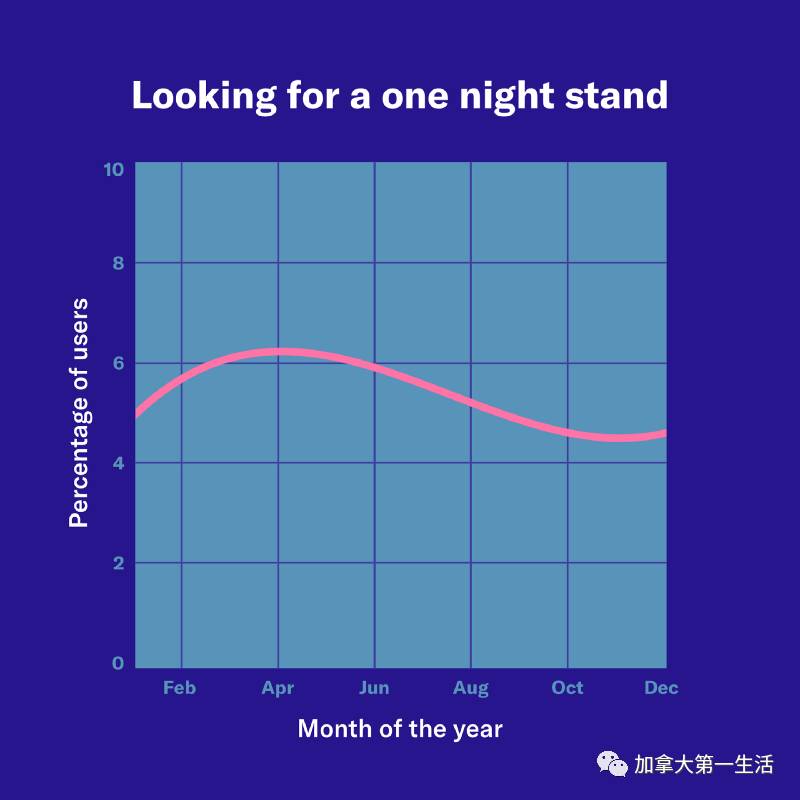 Looking for a one night stand

Percentage of users

10
8
6
4
2
0

Feb Apr Jun Aug Oct Dec

Month of the year

加拿大第一生活